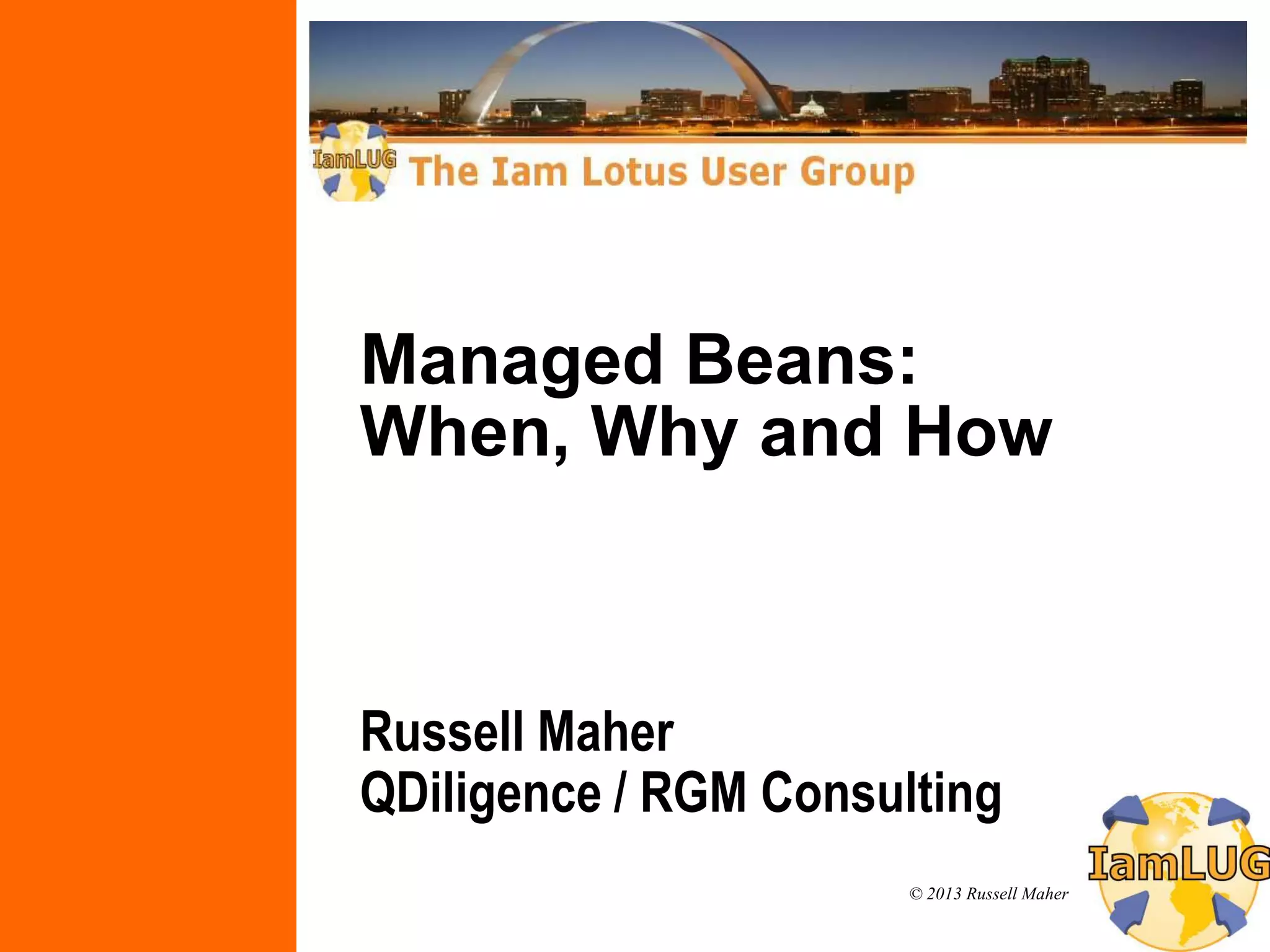 IamLUG The Iam Lotus User Group

Managed Beans: When, Why and How

Russell Maher
QDiligence / RGM Consulting

© 2013 Russell Maher

IamLUG